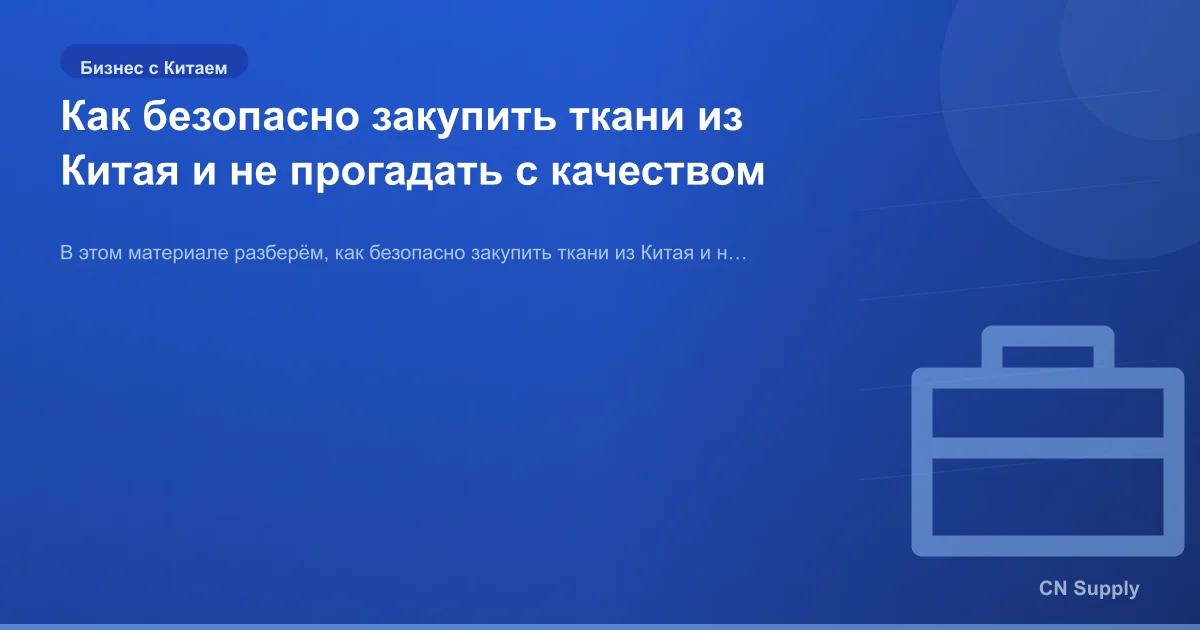 Бизнес с Китаем

Как безопасно закупить ткани из Китая и не прогадать с качеством

В этом материале разберём, как безопасно закупить ткани из Китая и н…

CN Supply